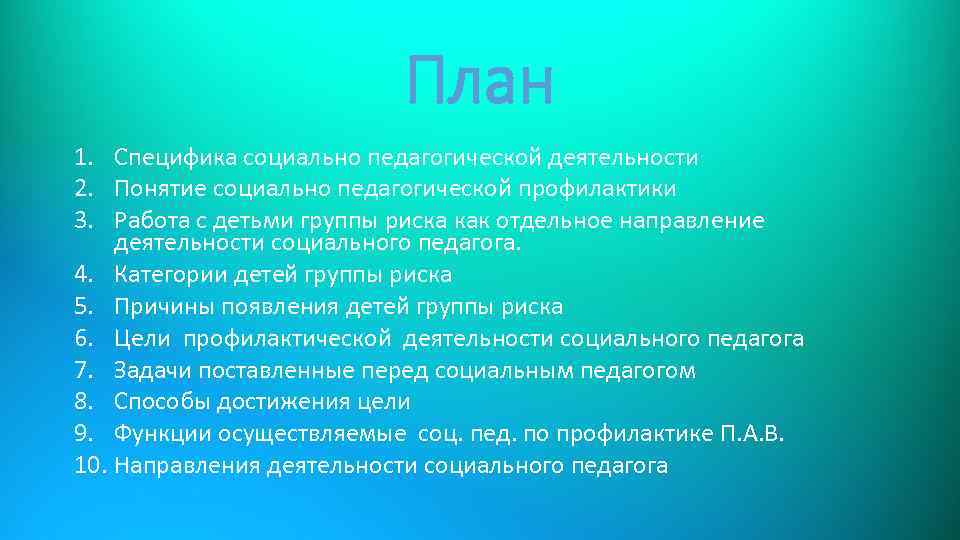 План

1. Специфика социально педагогической деятельности
2. Понятие социально педагогической профилактики
3. Работа с детьми группы риска как отдельное направление деятельности социального педагога.
4. Категории детей группы риска
5. Причины появления детей группы риска
6. Цели профилактической деятельности социального педагога
7. Задачи поставленные перед социальным педагогом
8. Способы достижения цели
9. Функции осуществляемые соц. пед. по профилактике П.А.В.
10. Направления деятельности социального педагога